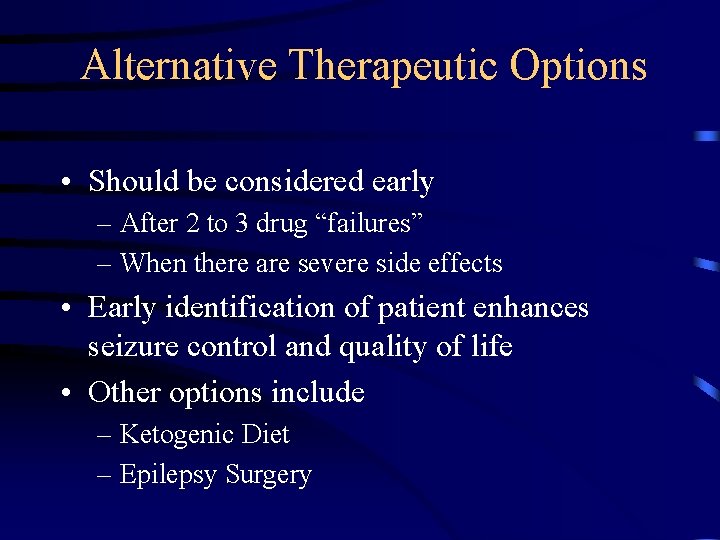 Alternative Therapeutic Options

• Should be considered early
  – After 2 to 3 drug “failures”
  – When there are severe side effects
• Early identification of patient enhances seizure control and quality of life
• Other options include
  – Ketogenic Diet
  – Epilepsy Surgery